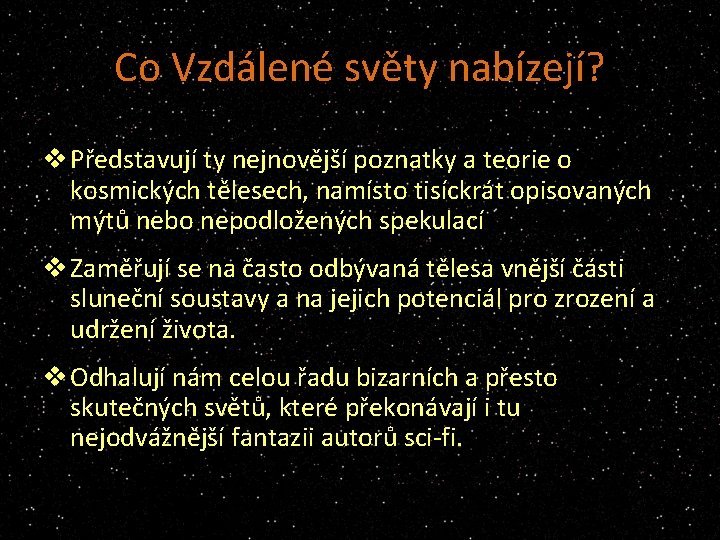 Co Vzdálené světy nabízejí?

❖ Představují ty nejnovější poznatky a teorie o kosmických tělesech, namísto tisíckrát opisovaných mýtů nebo nepodložených spekulací

❖ Zaměřují se na často odbývaná tělesa vnější části sluneční soustavy a na jejich potenciál pro zrození a udržení života.

❖ Odhalují nám celou řadu bizarních a přesto skutečných světů, které překonávají i tu nejodvážnější fantazii autorů sci-fi.